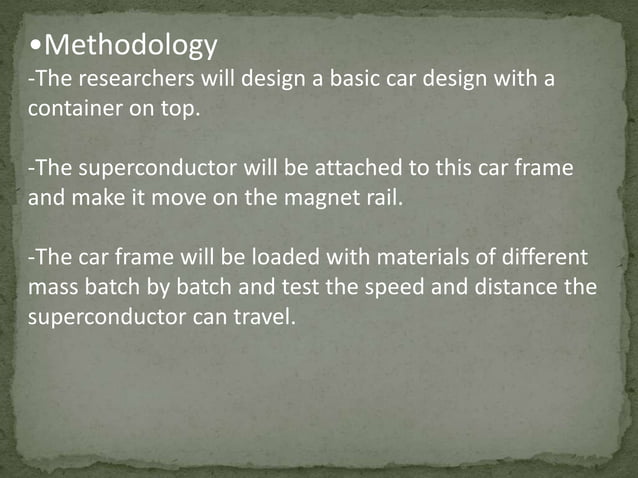 •Methodology
-The researchers will design a basic car design with a container on top.

-The superconductor will be attached to this car frame and make it move on the magnet rail.

-The car frame will be loaded with materials of different mass batch by batch and test the speed and distance the superconductor can travel.